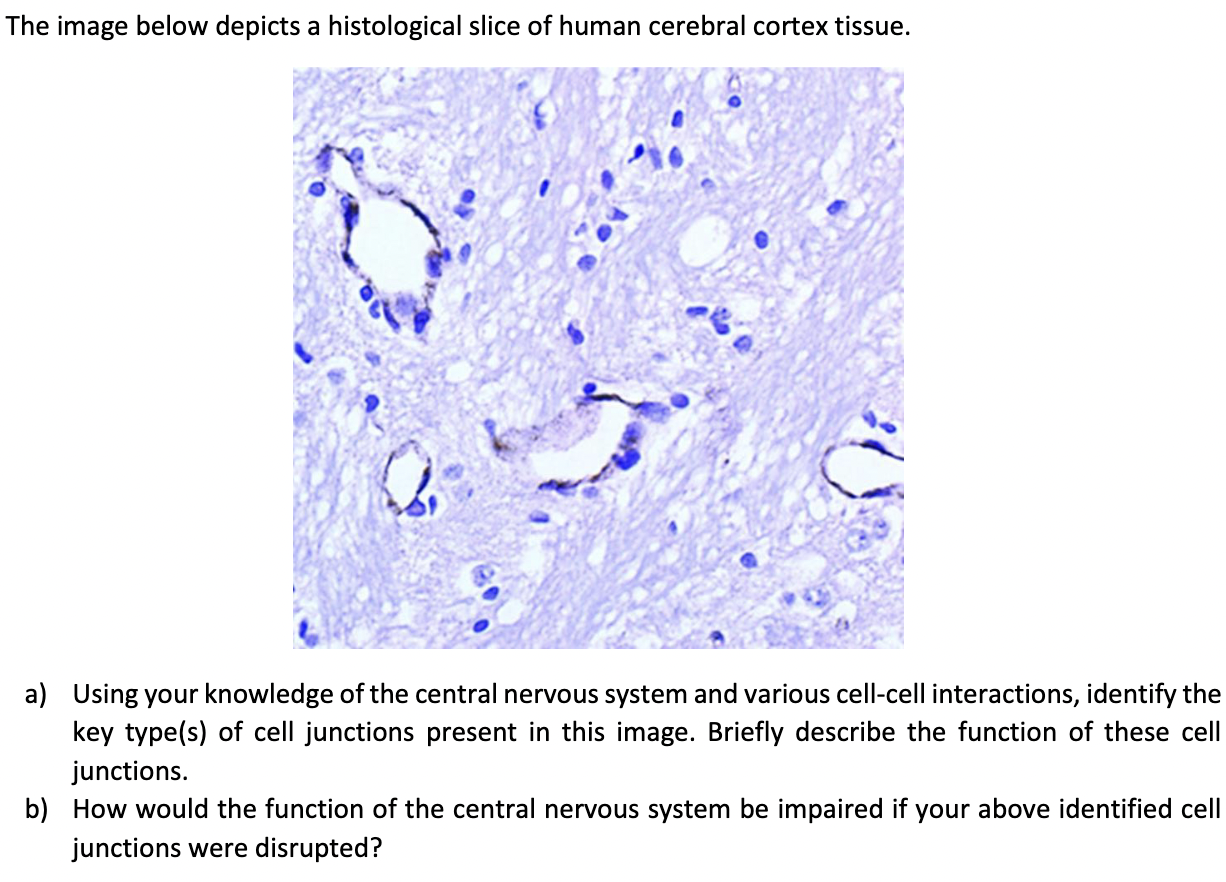 The image below depicts a histological slice of human cerebral cortex tissue.

a) Using your knowledge of the central nervous system and various cell-cell interactions, identify the key type(s) of cell junctions present in this image. Briefly describe the function of these cell junctions.

b) How would the function of the central nervous system be impaired if your above identified cell junctions were disrupted?